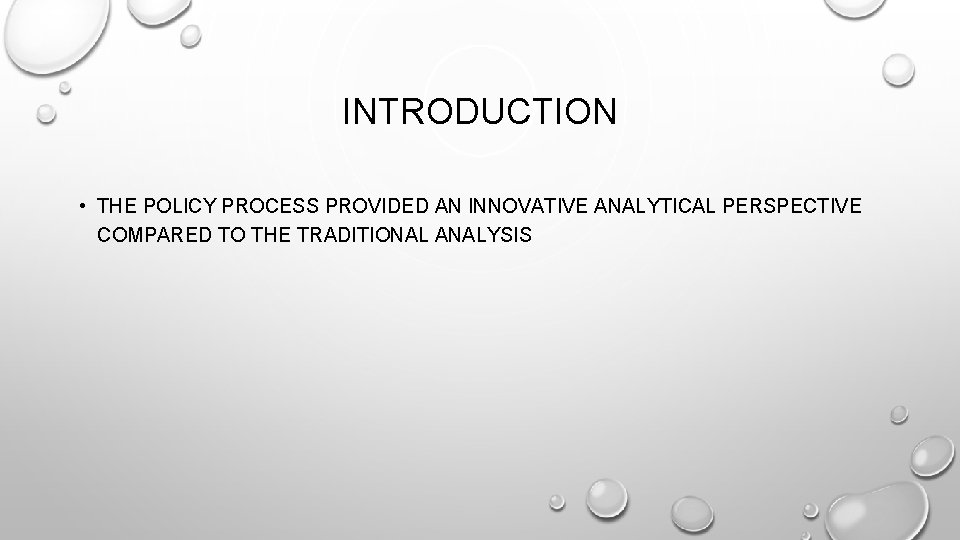 INTRODUCTION

• THE POLICY PROCESS PROVIDED AN INNOVATIVE ANALYTICAL PERSPECTIVE COMPARED TO THE TRADITIONAL ANALYSIS